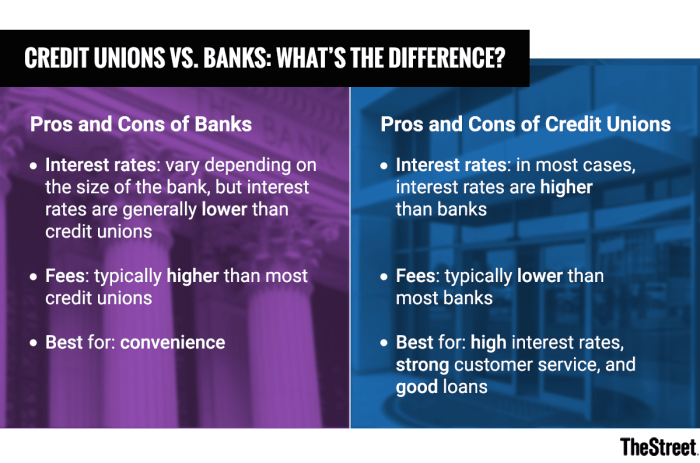 CREDIT UNIONS VS. BANKS: WHAT'S THE DIFFERENCE?

Pros and Cons of Banks

• Interest rates: vary depending on the size of the bank, but interest rates are generally lower than credit unions

• Fees: typically higher than most credit unions

• Best for: convenience

Pros and Cons of Credit Unions

• Interest rates: in most cases, interest rates are higher than banks

• Fees: typically lower than most banks

• Best for: high interest rates, strong customer service, and good loans

TheStreet